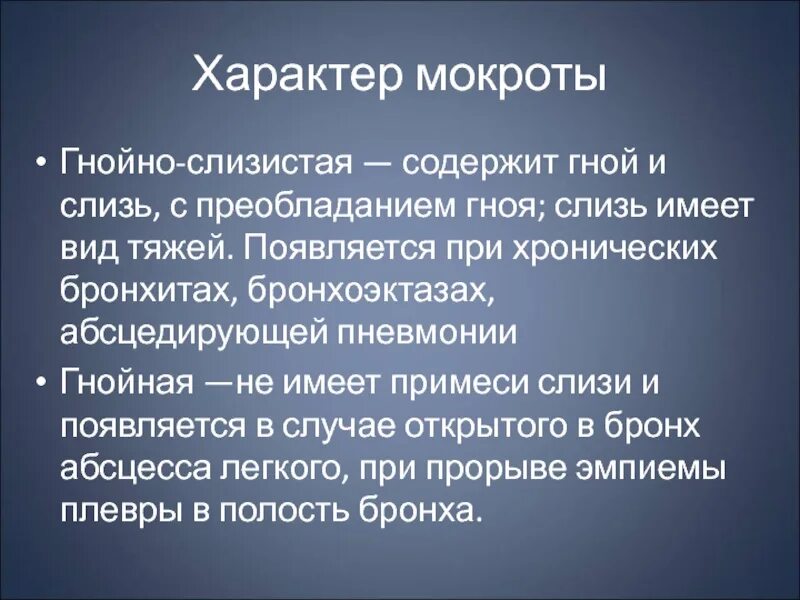 Характер мокроты

• Гнойно-слизистая — содержит гной и слизь, с преобладанием гноя; слизь имеет вид тяжей. Появляется при хронических бронхитах, бронхоэктазах, абсцедирующей пневмонии

• Гнойная —не имеет примеси слизи и появляется в случае открытого в бронх абсцесса легкого, при прорыве эмпиемы плевры в полость бронха.